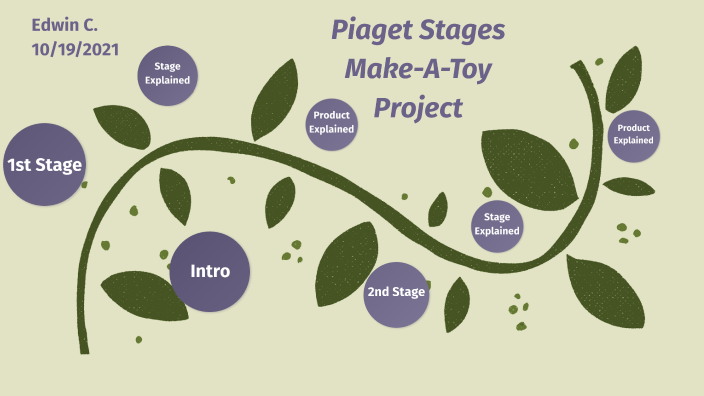 Edwin C.
10/19/2021

Piaget Stages Make-A-Toy Project

Stage Explained

1st Stage

Product Explained

Product Explained

Stage Explained

Intro

2nd Stage